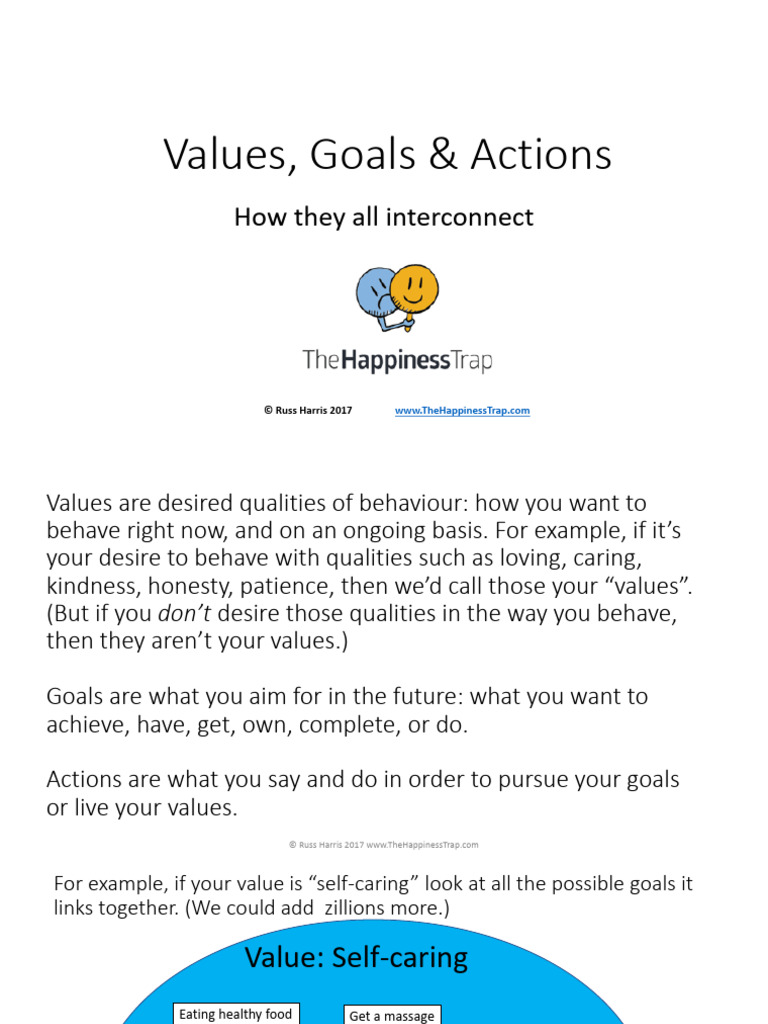 Values, Goals & Actions

How they all interconnect

TheHappinessTrap

© Russ Harris 2017 www.TheHappinessTrap.com

Values are desired qualities of behaviour: how you want to behave right now, and on an ongoing basis. For example, if it's your desire to behave with qualities such as loving, caring, kindness, honesty, patience, then we'd call those your "values". (But if you don't desire those qualities in the way you behave, then they aren't your values.)

Goals are what you aim for in the future: what you want to achieve, have, get, own, complete, or do.

Actions are what you say and do in order to pursue your goals or live your values.

© Russ Harris 2017 www.TheHappinessTrap.com

For example, if your value is "self-caring" look at all the possible goals it links together. (We could add zillions more.)

Value: Self-caring

Eating healthy food

Get a massage